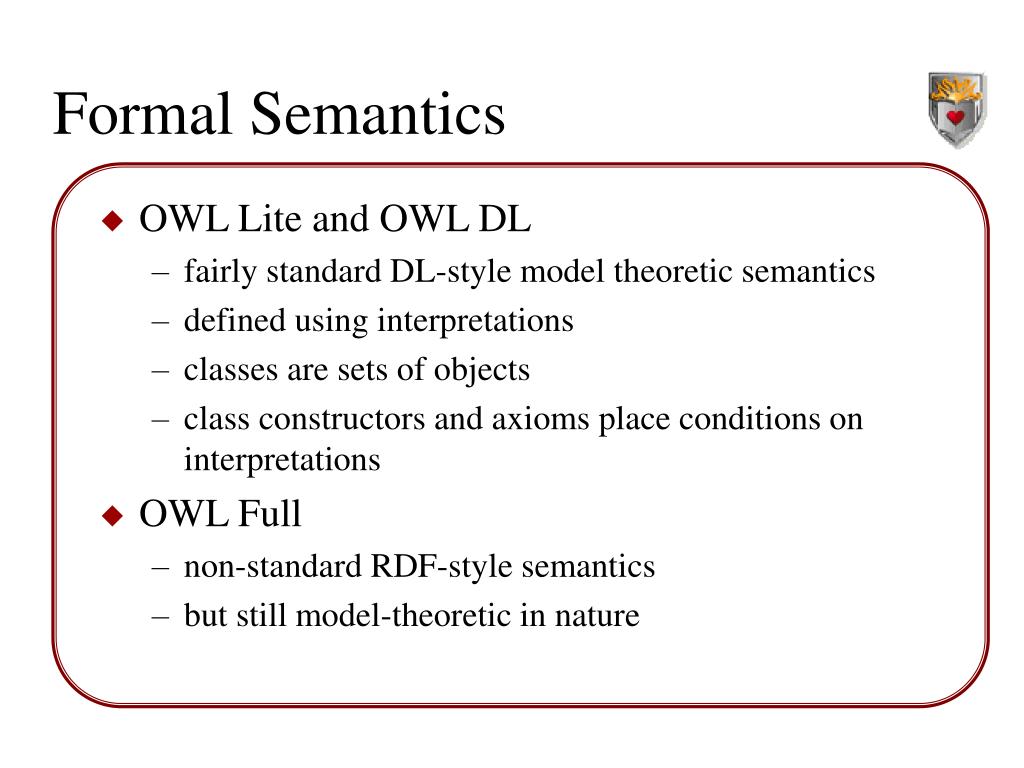 Formal Semantics

◆ OWL Lite and OWL DL
– fairly standard DL-style model theoretic semantics
– defined using interpretations
– classes are sets of objects
– class constructors and axioms place conditions on interpretations

◆ OWL Full
– non-standard RDF-style semantics
– but still model-theoretic in nature